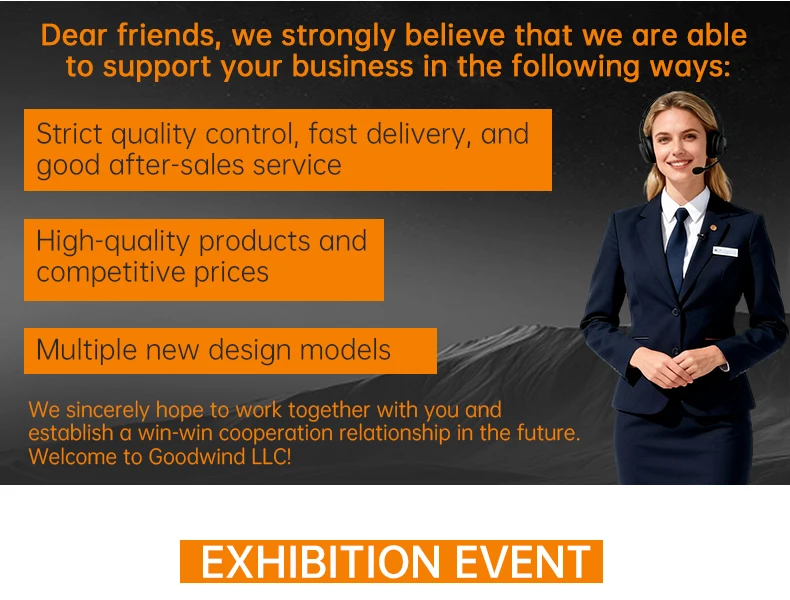 Dear friends, we strongly believe that we are able to support your business in the following ways:

Strict quality control, fast delivery, and good after-sales service

High-quality products and competitive prices

Multiple new design models

We sincerely hope to work together with you and establish a win-win cooperation relationship in the future. Welcome to Goodwind LLC!

EXHIBITION EVENT